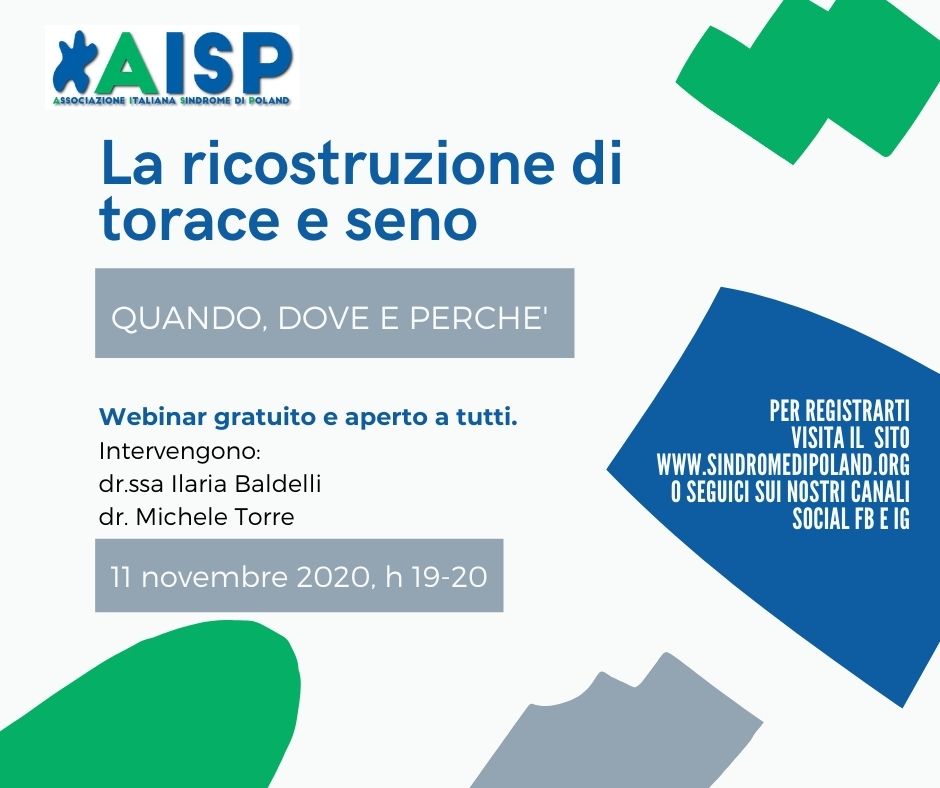 AISP
ASSOCIAZIONE ITALIANA SINDROME DI POLAND

La ricostruzione di torace e seno

QUANDO, DOVE E PERCHE'

Webinar gratuito e aperto a tutti.
Intervengono:
dr.ssa Ilaria Baldelli
dr. Michele Torre

11 novembre 2020, h 19-20

PER REGISTRARTI VISITA IL SITO WWW.SINDROMEDIPOLAND.ORG O SEGUICI SUI NOSTRI CANALI SOCIAL FB E IG